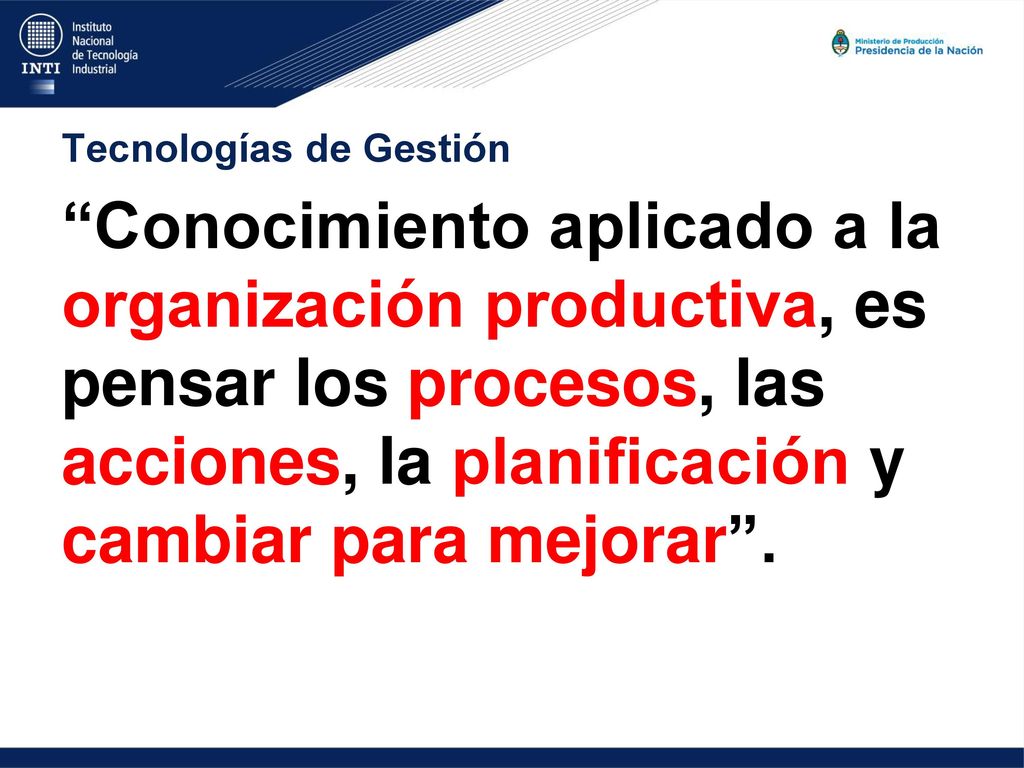 INTI Instituto Nacional de Tecnología Industrial

Ministerio de Producción
Presidencia de la Nación

Tecnologías de Gestión

“Conocimiento aplicado a la organización productiva, es pensar los procesos, las acciones, la planificación y cambiar para mejorar”.